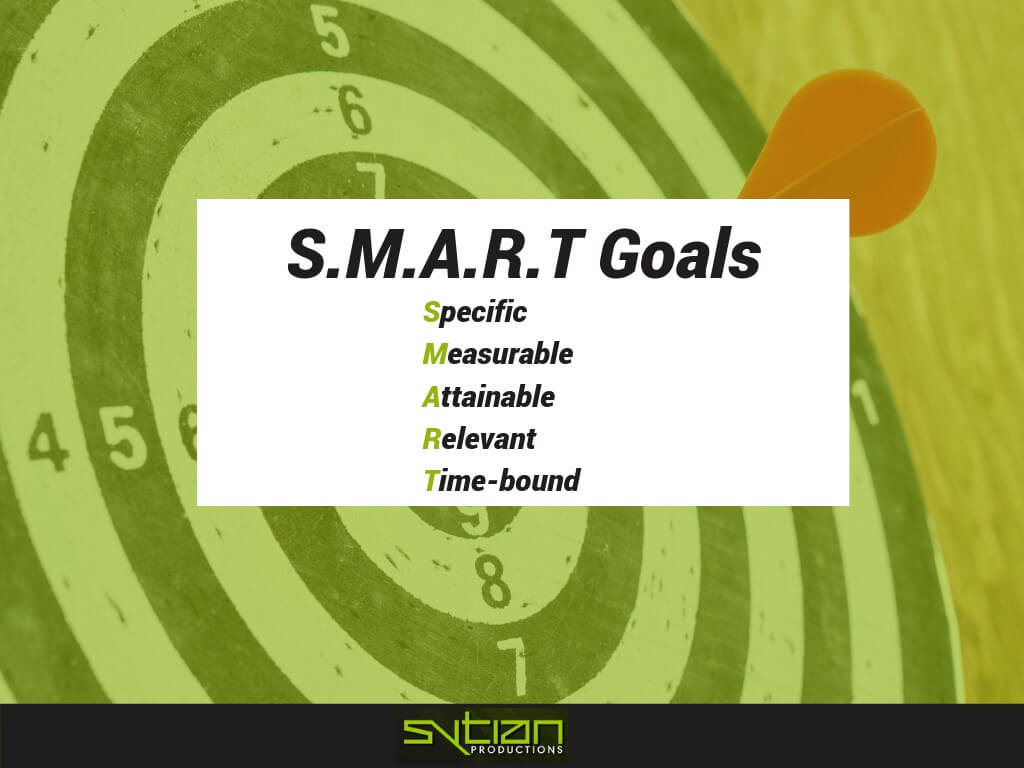 5

6

7

4 5 6

1

9

8

7

S.M.A.R.T Goals

Specific
Measurable
Attainable
Relevant
Time-bound

SYTIAN
PRODUCTIONS